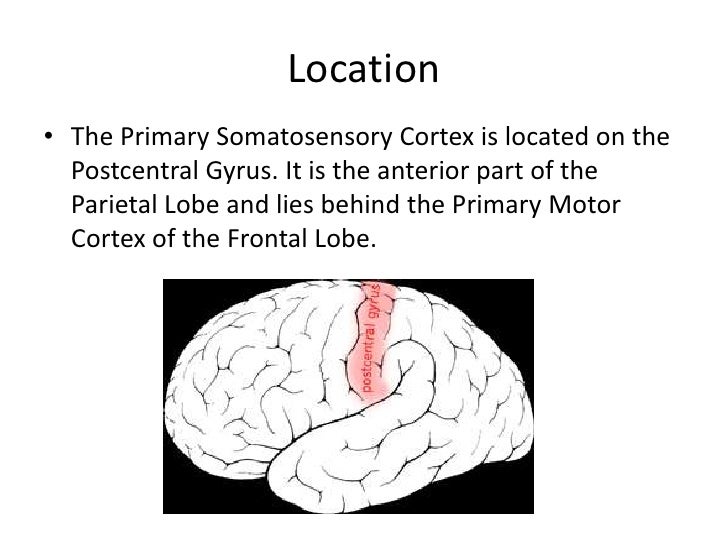 Location

• The Primary Somatosensory Cortex is located on the Postcentral Gyrus. It is the anterior part of the Parietal Lobe and lies behind the Primary Motor Cortex of the Frontal Lobe.

postcentral gyrus